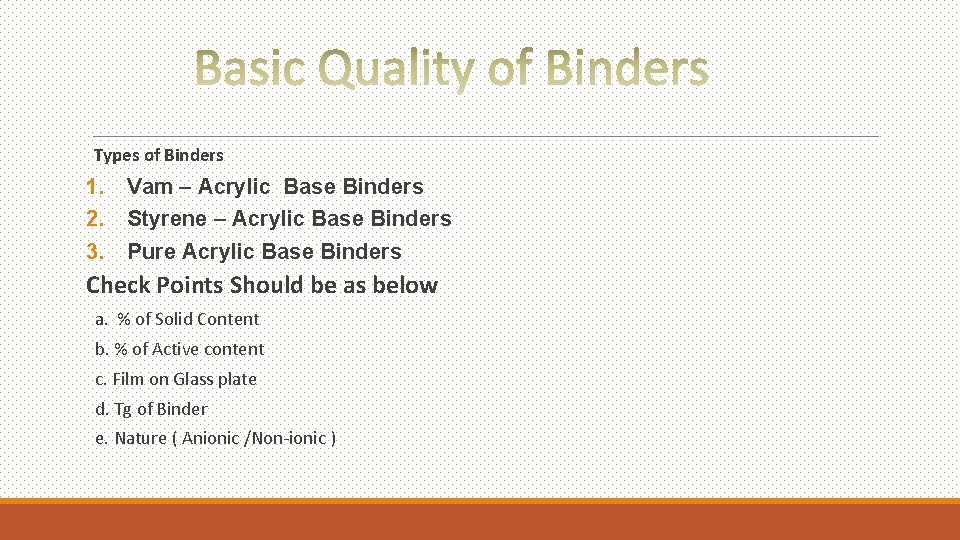 Basic Quality of Binders

Types of Binders

1. Vam – Acrylic Base Binders
2. Styrene – Acrylic Base Binders
3. Pure Acrylic Base Binders

Check Points Should be as below

a. % of Solid Content
b. % of Active content
c. Film on Glass plate
d. Tg of Binder
e. Nature ( Anionic /Non-ionic )